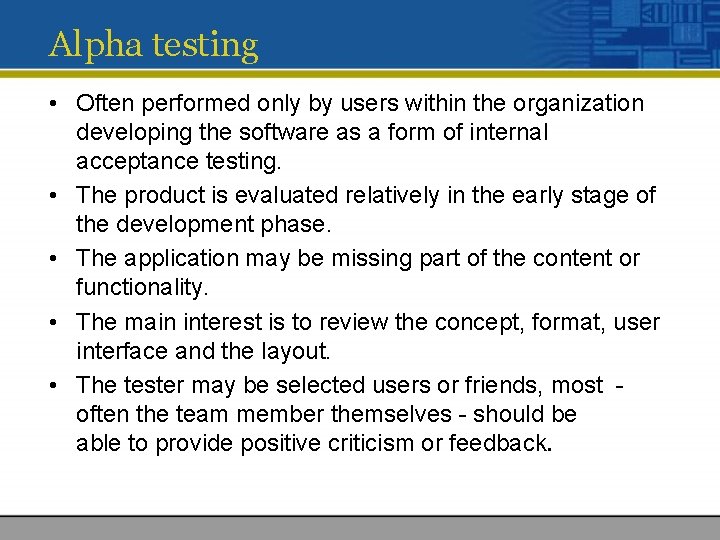 Alpha testing

• Often performed only by users within the organization developing the software as a form of internal acceptance testing.
• The product is evaluated relatively in the early stage of the development phase.
• The application may be missing part of the content or functionality.
• The main interest is to review the concept, format, user interface and the layout.
• The tester may be selected users or friends, most - often the team member themselves - should be able to provide positive criticism or feedback.